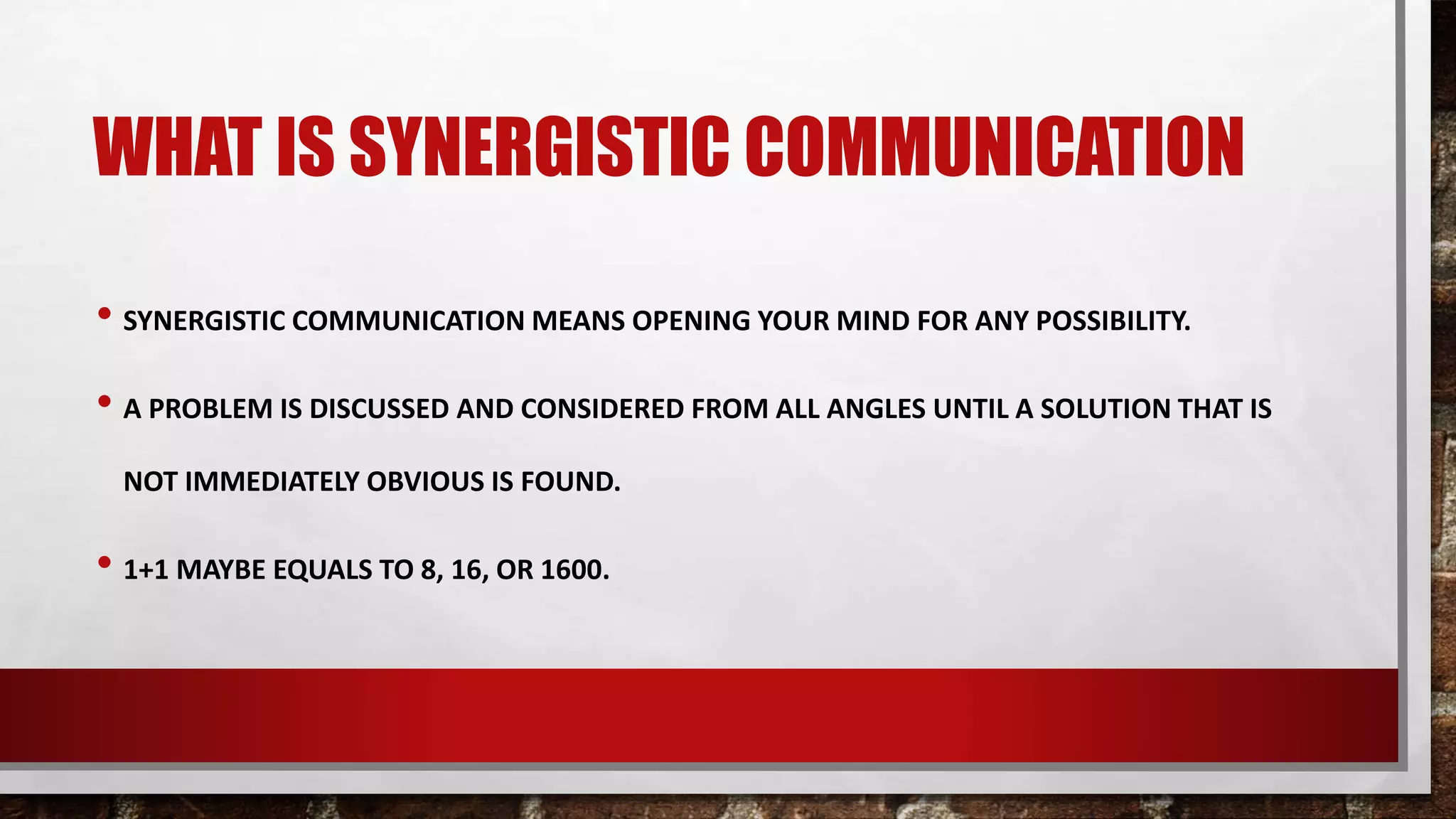 WHAT IS SYNERGISTIC COMMUNICATION

• SYNERGISTIC COMMUNICATION MEANS OPENING YOUR MIND FOR ANY POSSIBILITY.

• A PROBLEM IS DISCUSSED AND CONSIDERED FROM ALL ANGLES UNTIL A SOLUTION THAT IS NOT IMMEDIATELY OBVIOUS IS FOUND.

• 1+1 MAYBE EQUALS TO 8, 16, OR 1600.